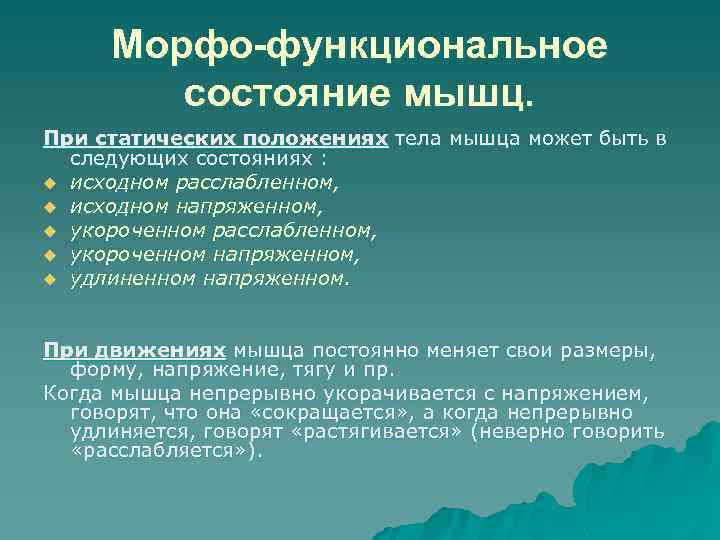 Морфо-функциональное состояние мышц.

При статических положениях тела мышца может быть в следующих состояниях :
исходном расслабленном,
исходном напряженном,
укороченном расслабленном,
укороченном напряженном,
удлиненном напряженном.

При движениях мышца постоянно меняет свои размеры, форму, напряжение, тягу и пр.

Когда мышца непрерывно укорачивается с напряжением, говорят, что она «сокращается», а когда непрерывно удлиняется, говорят «растягивается» (неверно говорить «расслабляется»).